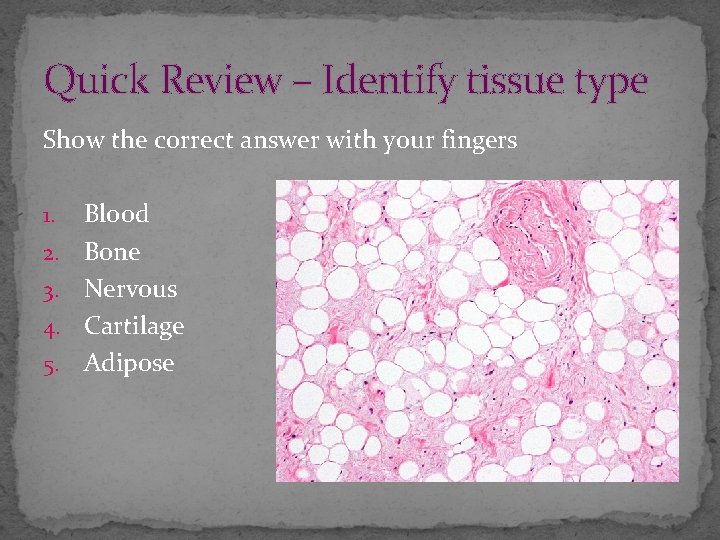 Quick Review – Identify tissue type

Show the correct answer with your fingers

1. Blood
2. Bone
3. Nervous
4. Cartilage
5. Adipose